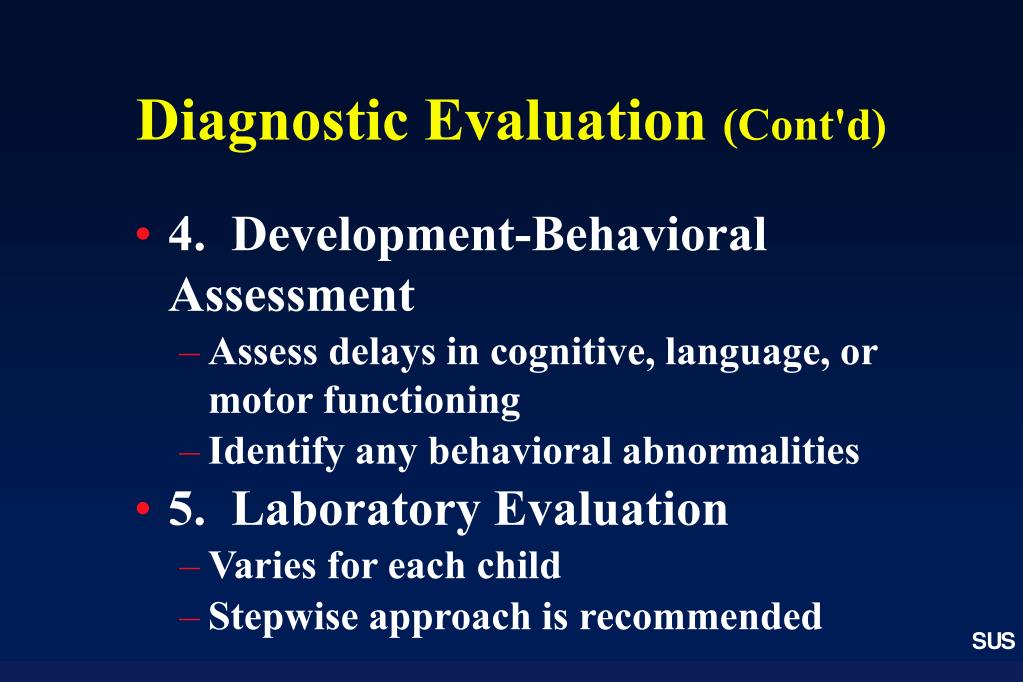 Diagnostic Evaluation (Cont'd)

• 4. Development-Behavioral Assessment
– Assess delays in cognitive, language, or motor functioning
– Identify any behavioral abnormalities

• 5. Laboratory Evaluation
– Varies for each child
– Stepwise approach is recommended

SUS